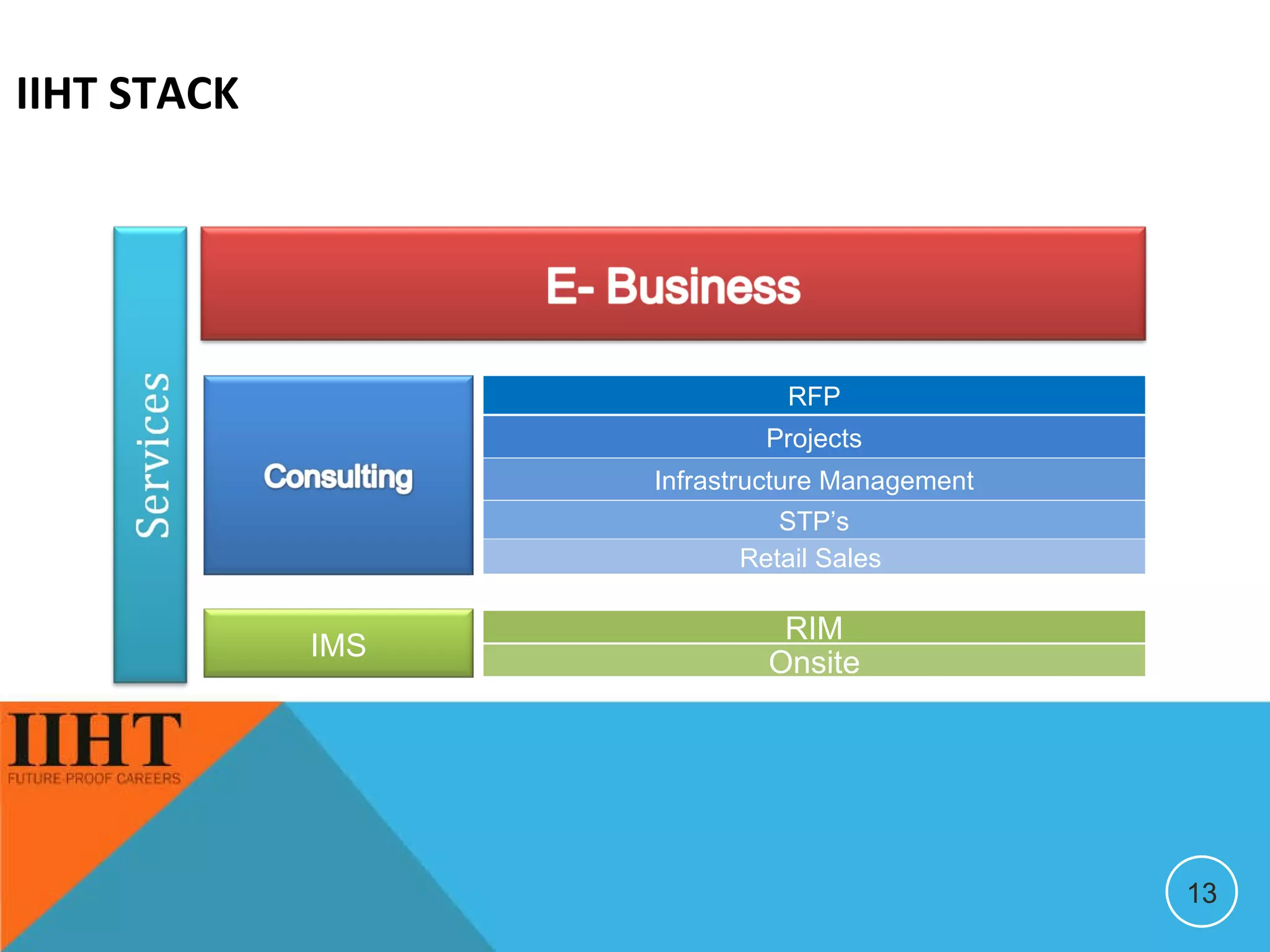 IIHT STACK

Services

E- Business

Consulting

RFP
Projects
Infrastructure Management
STP's
Retail Sales

IMS

RIM
Onsite

IIHT
FUTURE PROOF CAREERS

13